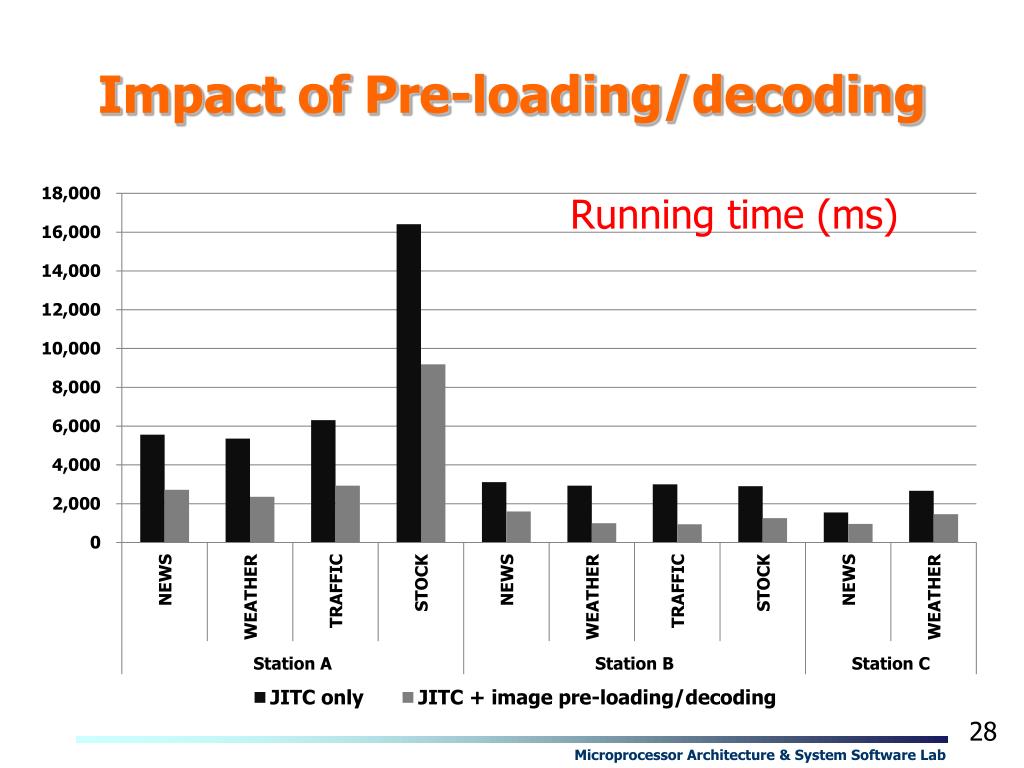 Impact of Pre-loading/decoding

Running time (ms)

18,000
16,000
14,000
12,000
10,000
8,000
6,000
4,000
2,000
0

NEWS WEATHER TRAFFIC STOCK NEWS WEATHER TRAFFIC STOCK NEWS WEATHER

Station A Station B Station C

JITC only JITC + image pre-loading/decoding

28

Microprocessor Architecture & System Software Lab